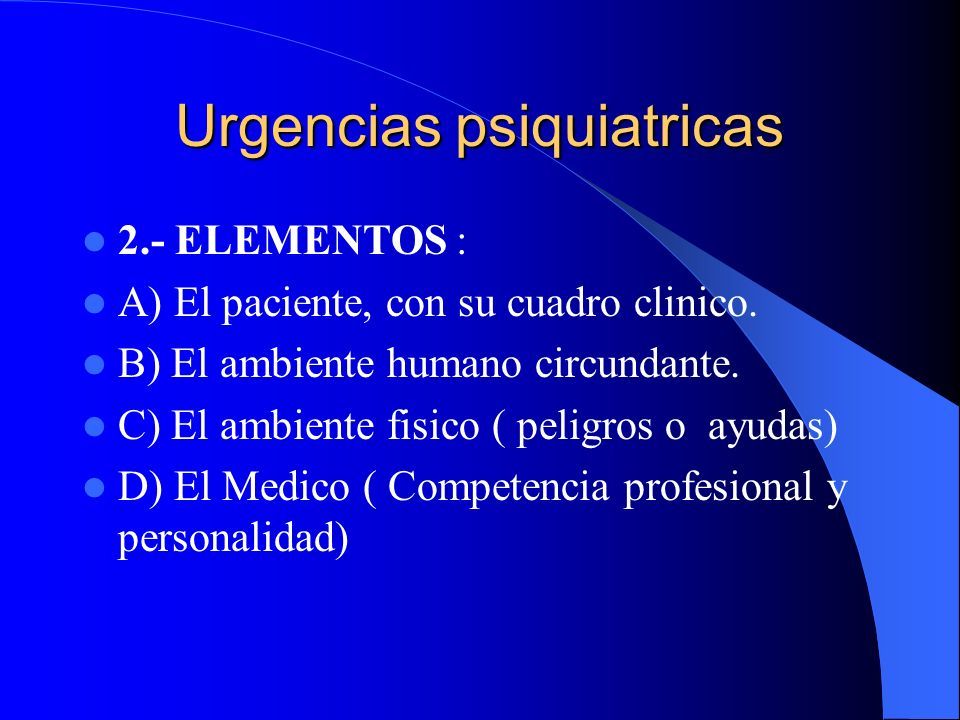 Urgencias psiquiatricas

- 2.- ELEMENTOS :
- A) El paciente, con su cuadro clinico.
- B) El ambiente humano circundante.
- C) El ambiente fisico ( peligros o ayudas)
- D) El Medico ( Competencia profesional y personalidad)